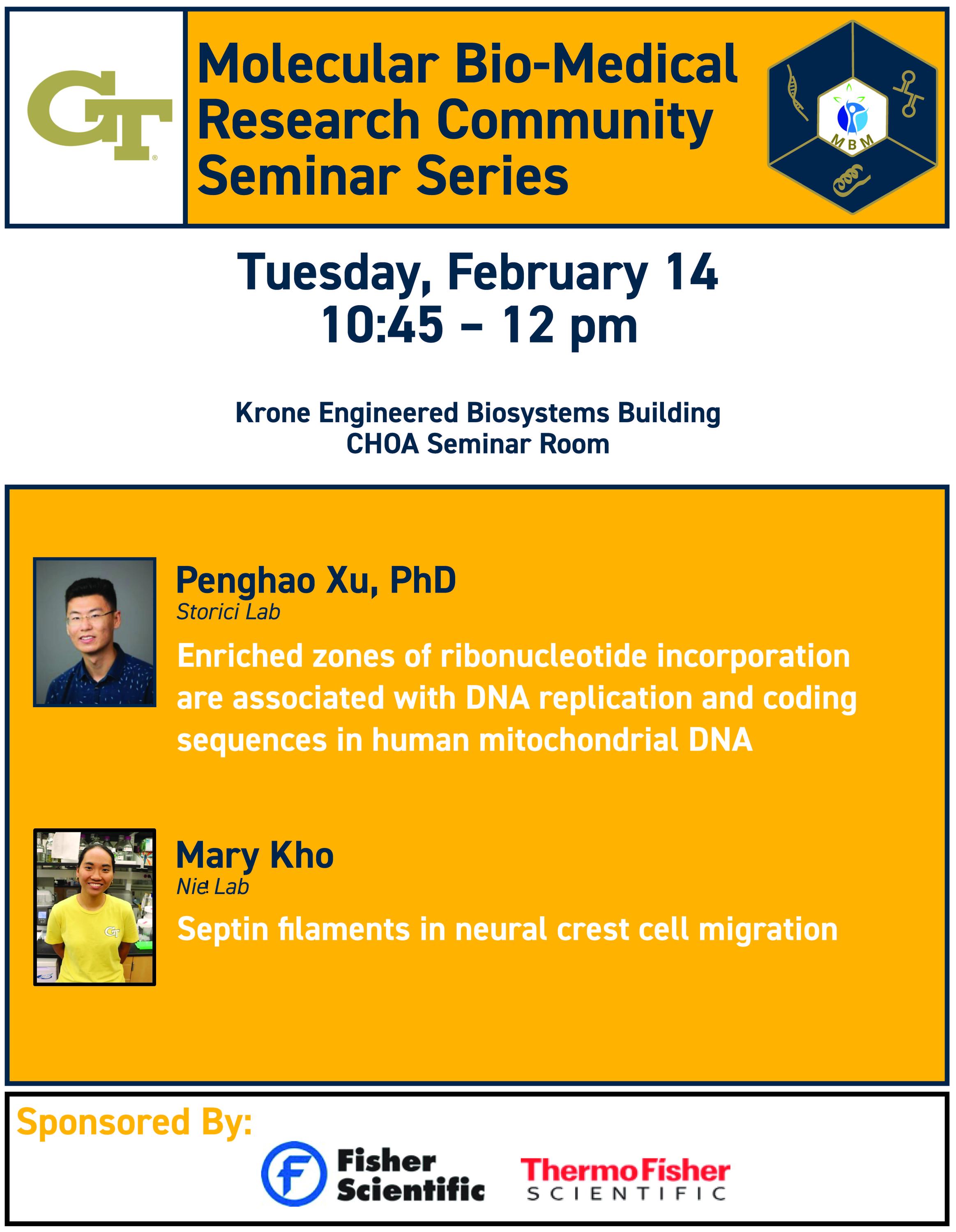 GT

Molecular Bio-Medical Research Community Seminar Series

MBM

Tuesday, February 14
10:45 – 12 pm

Krone Engineered Biosystems Building
CHOA Seminar Room

Penghao Xu, PhD
Storici Lab
Enriched zones of ribonucleotide incorporation are associated with DNA replication and coding sequences in human mitochondrial DNA

Mary Kho
Nie Lab
Septin filaments in neural crest cell migration

Sponsored By:
Fisher Scientific
ThermoFisher SCIENTIFIC